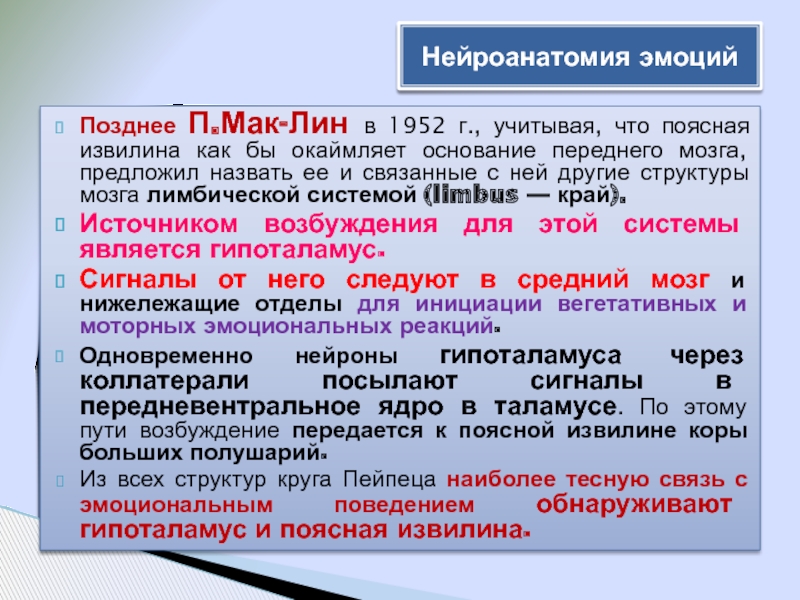 Нейроанатомия эмоций

Позднее П.Мак-Лин в 1952 г., учитывая, что поясная извилина как бы окаймляет основание переднего мозга, предложил назвать ее и связанные с ней другие структуры мозга лимбической системой (limbus — край).

Источником возбуждения для этой системы является гипоталамус.

Сигналы от него следуют в средний мозг и нижележащие отделы для инициации вегетативных и моторных эмоциональных реакций.

Одновременно нейроны гипоталамуса через коллатерали посылают сигналы в передневентральное ядро в таламусе. По этому пути возбуждение передается к поясной извилине коры больших полушарий.

Из всех структур круга Пейпеца наиболее тесную связь с эмоциональным поведением обнаруживают гипоталамус и поясная извилина.